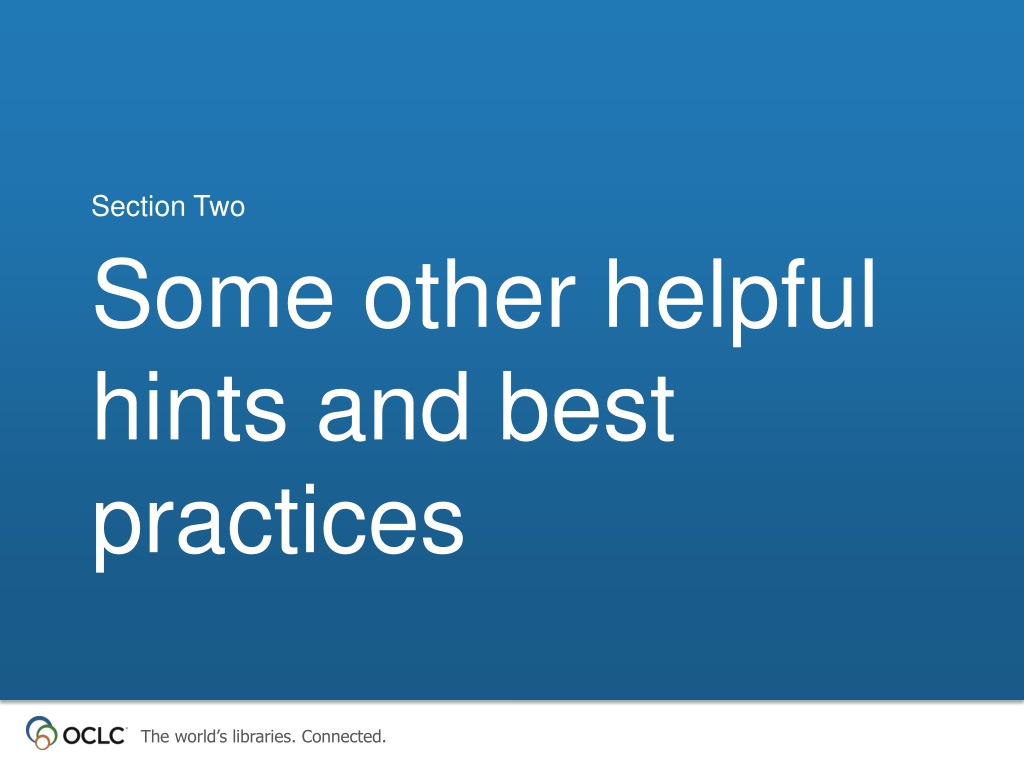 Section Two

Some other helpful hints and best practices

OCLC The world's libraries. Connected.